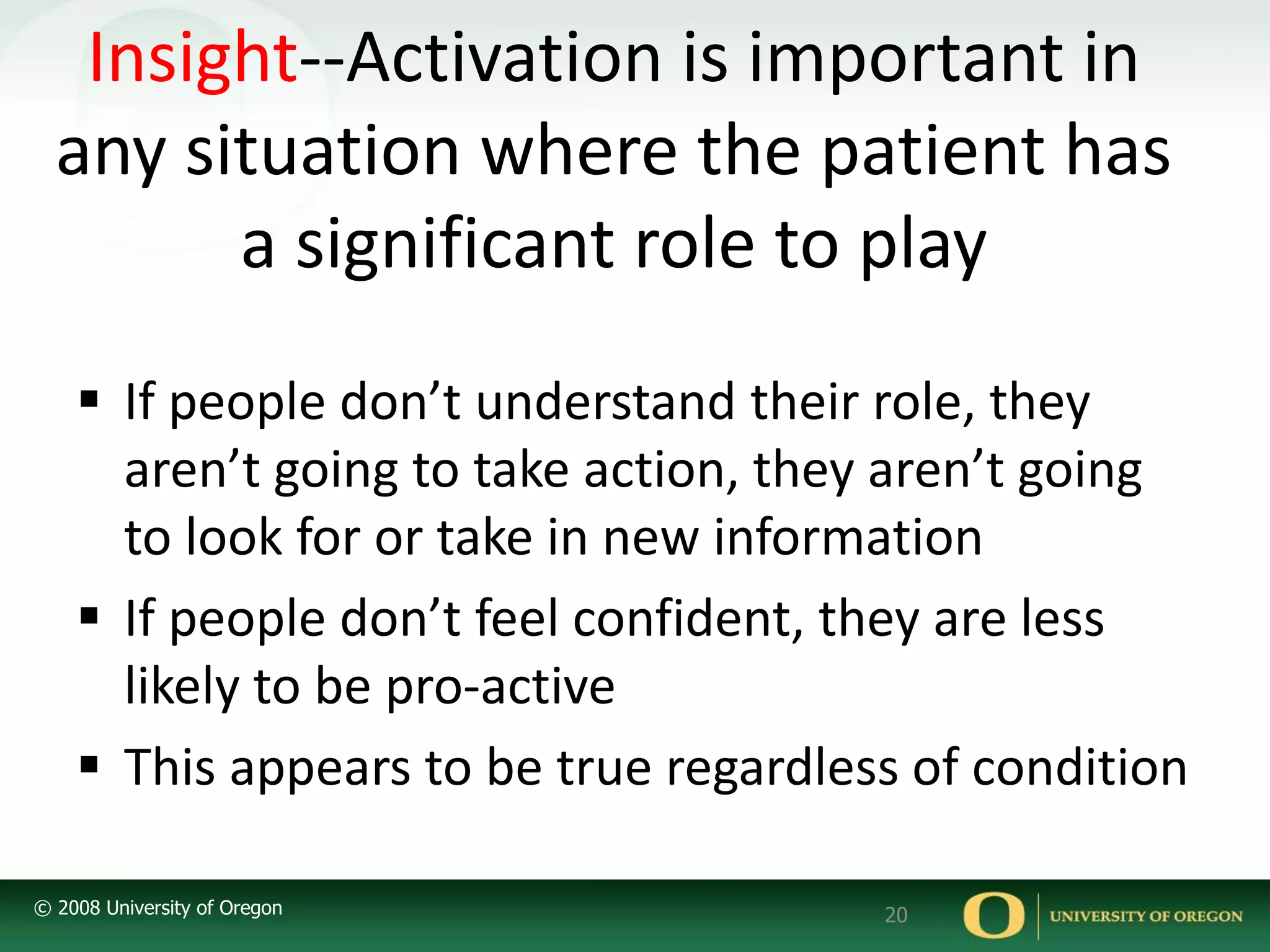 Insight--Activation is important in any situation where the patient has a significant role to play

▪ If people don’t understand their role, they aren’t going to take action, they aren’t going to look for or take in new information

▪ If people don’t feel confident, they are less likely to be pro-active

▪ This appears to be true regardless of condition

© 2008 University of Oregon

20

O

UNIVERSITY OF OREGON